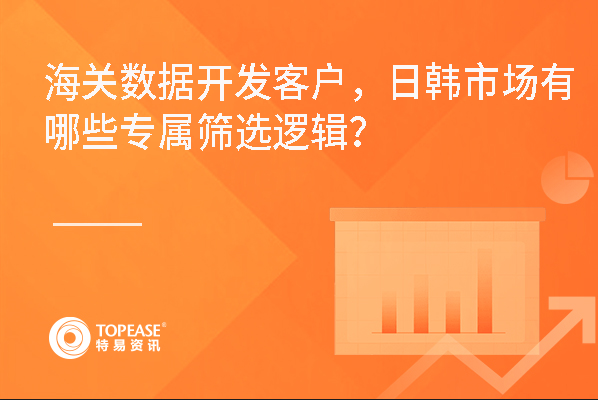 海关数据开发客户，日韩市场有哪些专属筛选逻辑？

TOPEASE®
特易资讯